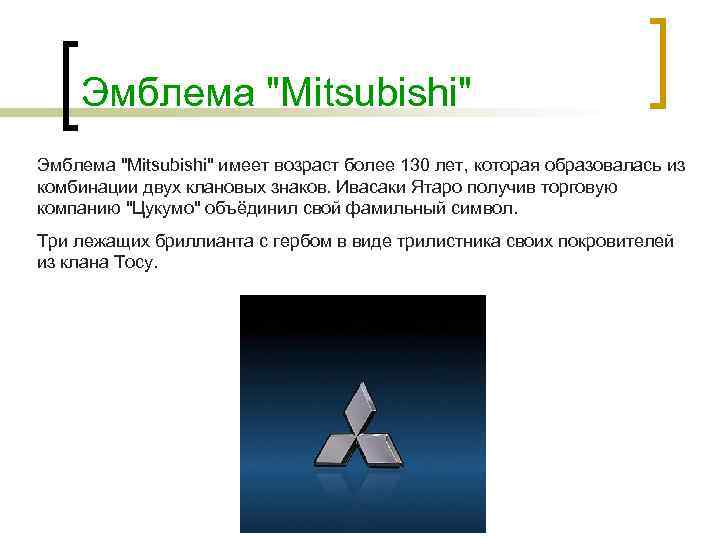 Эмблема "Mitsubishi"

Эмблема "Mitsubishi" имеет возраст более 130 лет, которая образовалась из комбинации двух клановых знаков. Ивасаки Ятаро получив торговую компанию "Цукумо" объёдинил свой фамильный символ.

Три лежащих бриллианта с гербом в виде трилистника своих покровителей из клана Тосу.